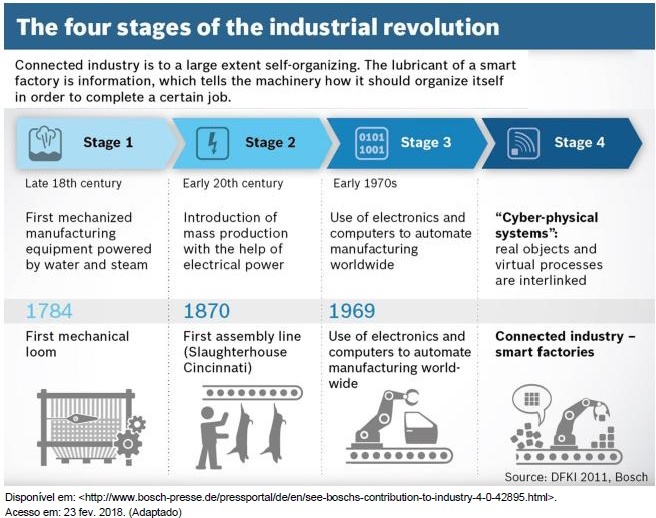 The four stages of the industrial revolution

Connected industry is to a large extent self-organizing. The lubricant of a smart factory is information, which tells the machinery how it should organize itself in order to complete a certain job.

Stage 1

Late 18th century

First mechanized manufacturing equipment powered by water and steam

1784

First mechanical loom

Stage 2

Early 20th century

Introduction of mass production with the help of electrical power

1870

First assembly line (Slaughterhouse Cincinnati)

0101
1001
Stage 3

Early 1970s

Use of electronics and computers to automate manufacturing worldwide

1969

Use of electronics and computers to automate manufacturing worldwide

Stage 4

"Cyber-physical systems": real objects and virtual processes are interlinked

Connected industry – smart factories

Source: DFKI 2011, Bosch

Disponível em: <http://www.bosch-presse.de/pressportal/de/en/see-boschs-contribution-to-industry-4-0-42895.html>. Acesso em: 23 fev. 2018. (Adaptado)